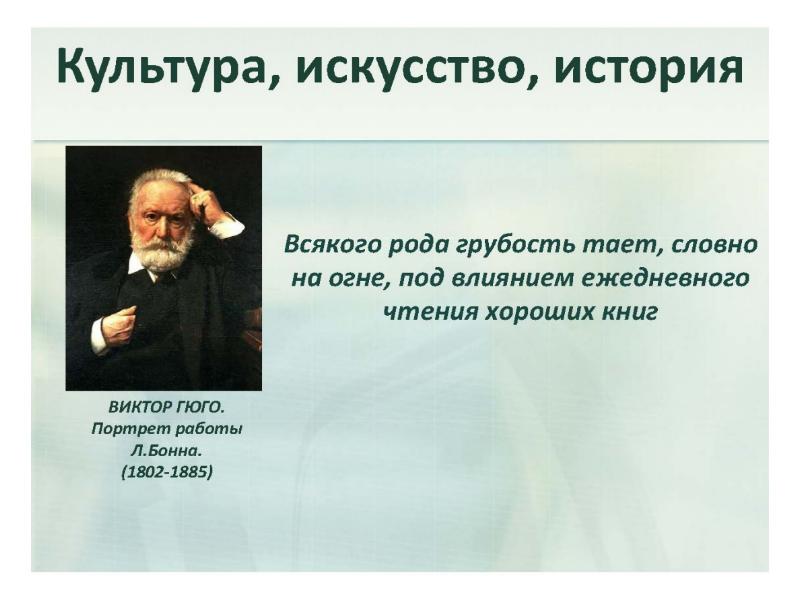 Культура, искусство, история

Всякого рода грубость тает, словно на огне, под влиянием ежедневного чтения хороших книг

ВИКТОР ГЮГО.
Портрет работы
Л.Бонна.
(1802-1885)